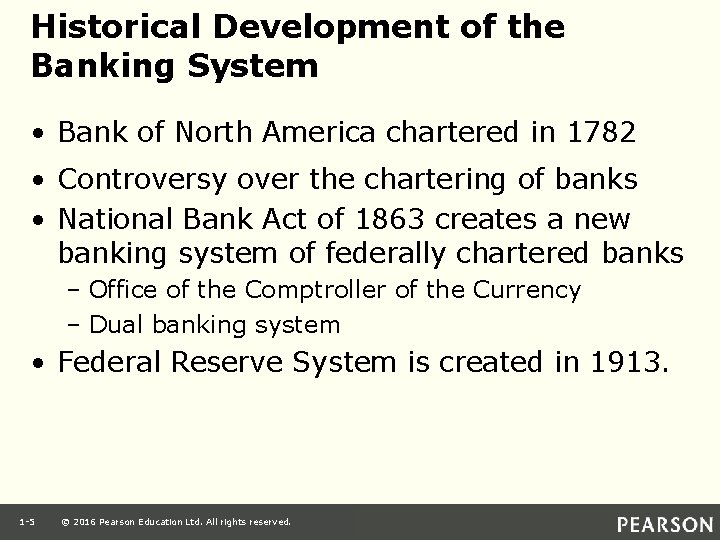 Historical Development of the Banking System

• Bank of North America chartered in 1782
• Controversy over the chartering of banks
• National Bank Act of 1863 creates a new banking system of federally chartered banks
– Office of the Comptroller of the Currency
– Dual banking system
• Federal Reserve System is created in 1913.

1-5 © 2016 Pearson Education Ltd. All rights reserved.

PEARSON